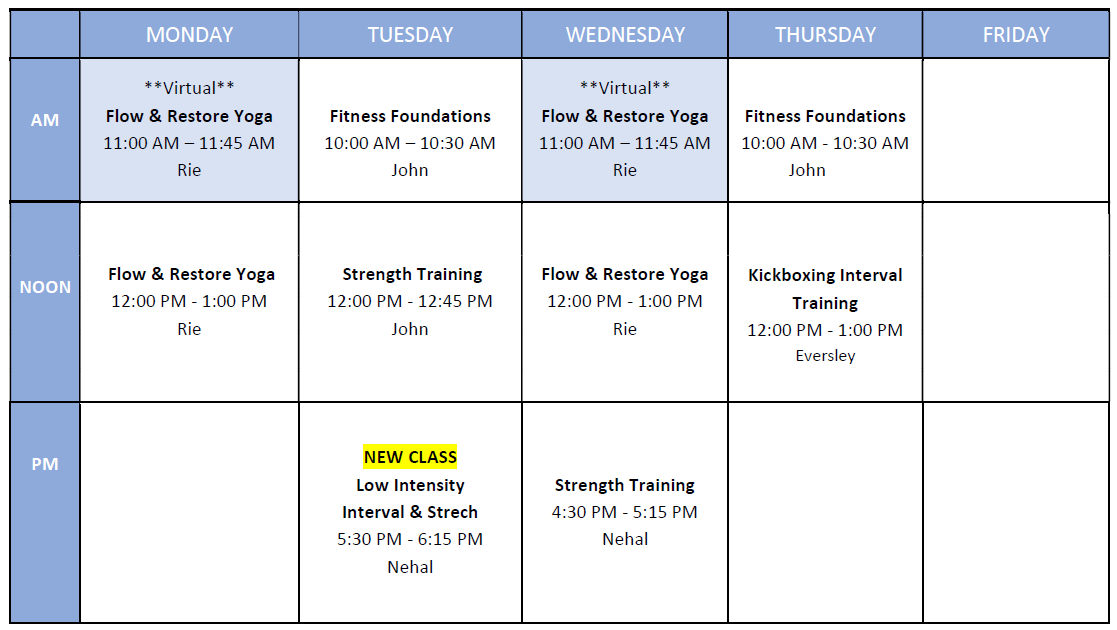 |  | MONDAY | TUESDAY | WEDNESDAY | THURSDAY | FRIDAY |
|---|---|---|---|---|---|
| AM | \*\*Virtual\*\* Flow & Restore Yoga 11:00 AM – 11:45 AM Rie | Fitness Foundations 10:00 AM – 10:30 AM John | \*\*Virtual\*\* Flow & Restore Yoga 11:00 AM – 11:45 AM Rie | Fitness Foundations 10:00 AM - 10:30 AM John |  |
| NOON | Flow & Restore Yoga 12:00 PM - 1:00 PM Rie | Strength Training 12:00 PM - 12:45 PM John | Flow & Restore Yoga 12:00 PM - 1:00 PM Rie | Kickboxing Interval Training 12:00 PM - 1:00 PM Eversley |  |
| PM |  | NEW CLASS Low Intensity Interval & Strech 5:30 PM - 6:15 PM Nehal | Strength Training 4:30 PM - 5:15 PM Nehal |  |  |